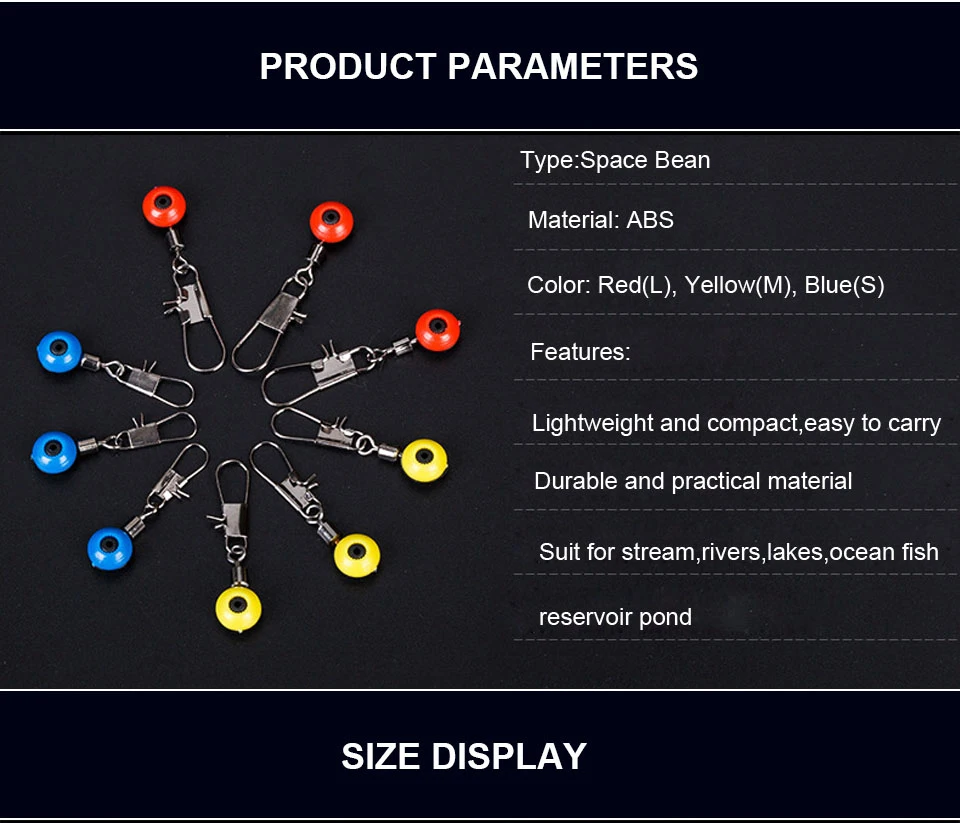 PRODUCT PARAMETERS

Type:Space Bean

Material: ABS

Color: Red(L), Yellow(M), Blue(S)

Features:

Lightweight and compact,easy to carry

Durable and practical material

Suit for stream,rivers,lakes,ocean fish

reservoir pond

SIZE DISPLAY